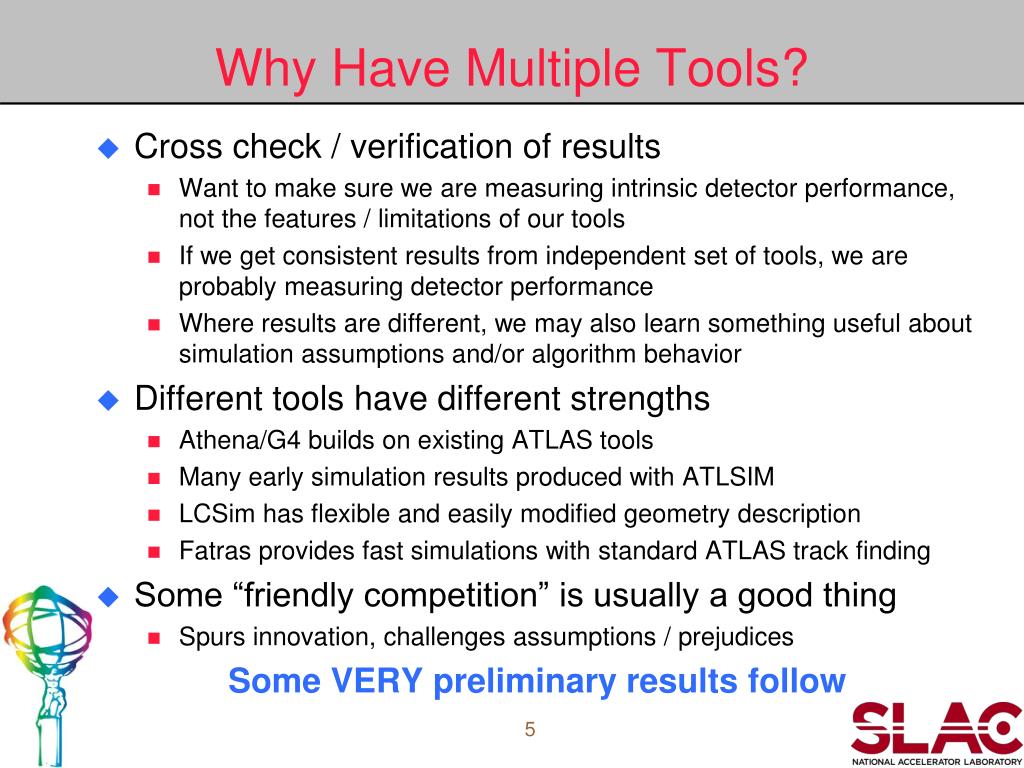 Why Have Multiple Tools?

Cross check / verification of results

Want to make sure we are measuring intrinsic detector performance, not the features / limitations of our tools

If we get consistent results from independent set of tools, we are probably measuring detector performance

Where results are different, we may also learn something useful about simulation assumptions and/or algorithm behavior

Different tools have different strengths

Athena/G4 builds on existing ATLAS tools

Many early simulation results produced with ATLSIM

LCSim has flexible and easily modified geometry description

Fatras provides fast simulations with standard ATLAS track finding

Some “friendly competition” is usually a good thing

Spurs innovation, challenges assumptions / prejudices

Some VERY preliminary results follow

5

SLAC
NATIONAL ACCELERATOR LABORATORY